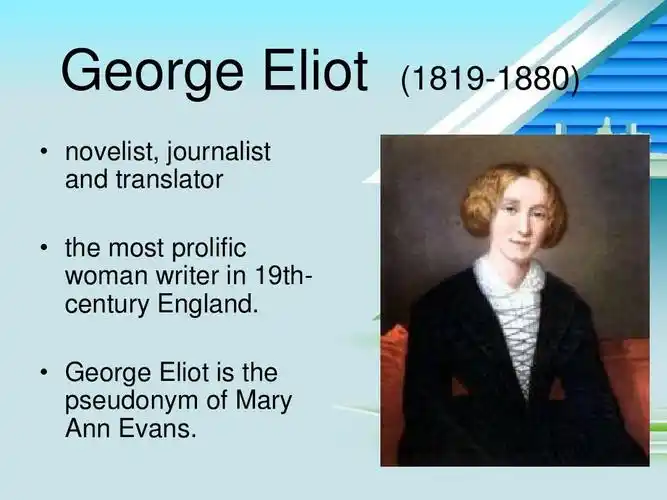 George Eliot (1819-1880)

• novelist, journalist and translator

• the most prolific woman writer in 19th-century England.

• George Eliot is the pseudonym of Mary Ann Evans.